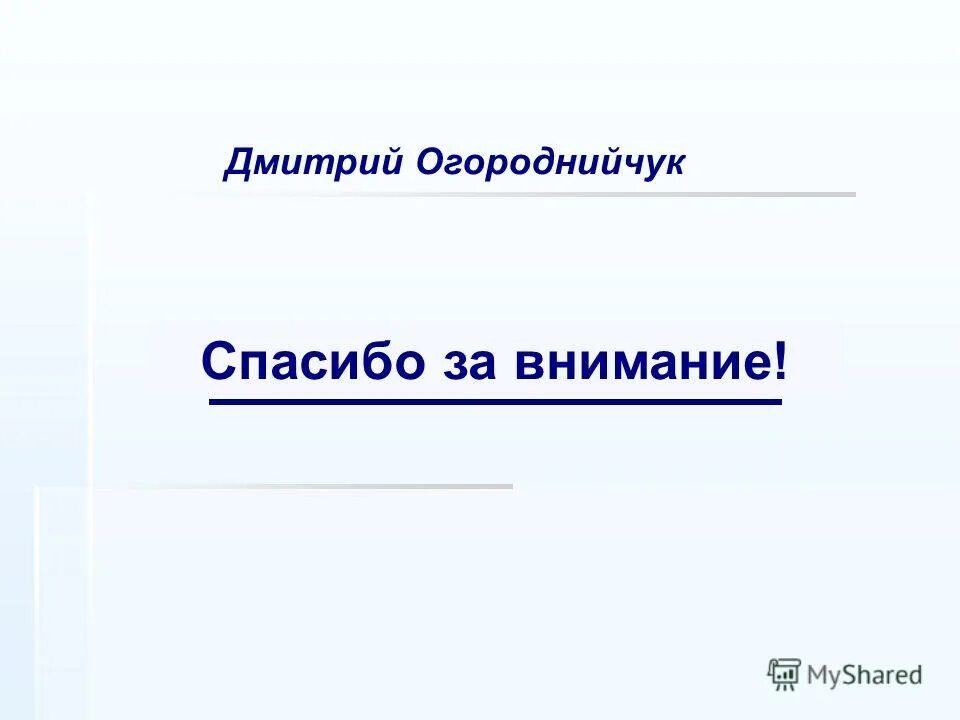 Дмитрий Огороднийчук

Спасибо за внимание!

MyShared